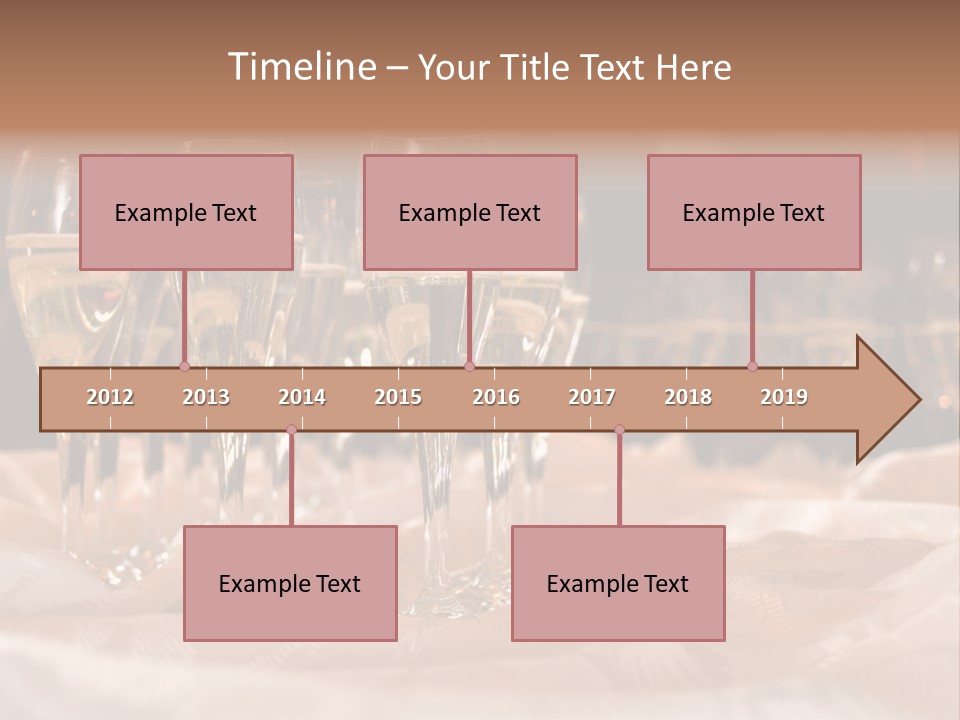 Timeline – Your Title Text Here

Example Text

Example Text

Example Text

2012 2013 2014 2015 2016 2017 2018 2019

Example Text

Example Text